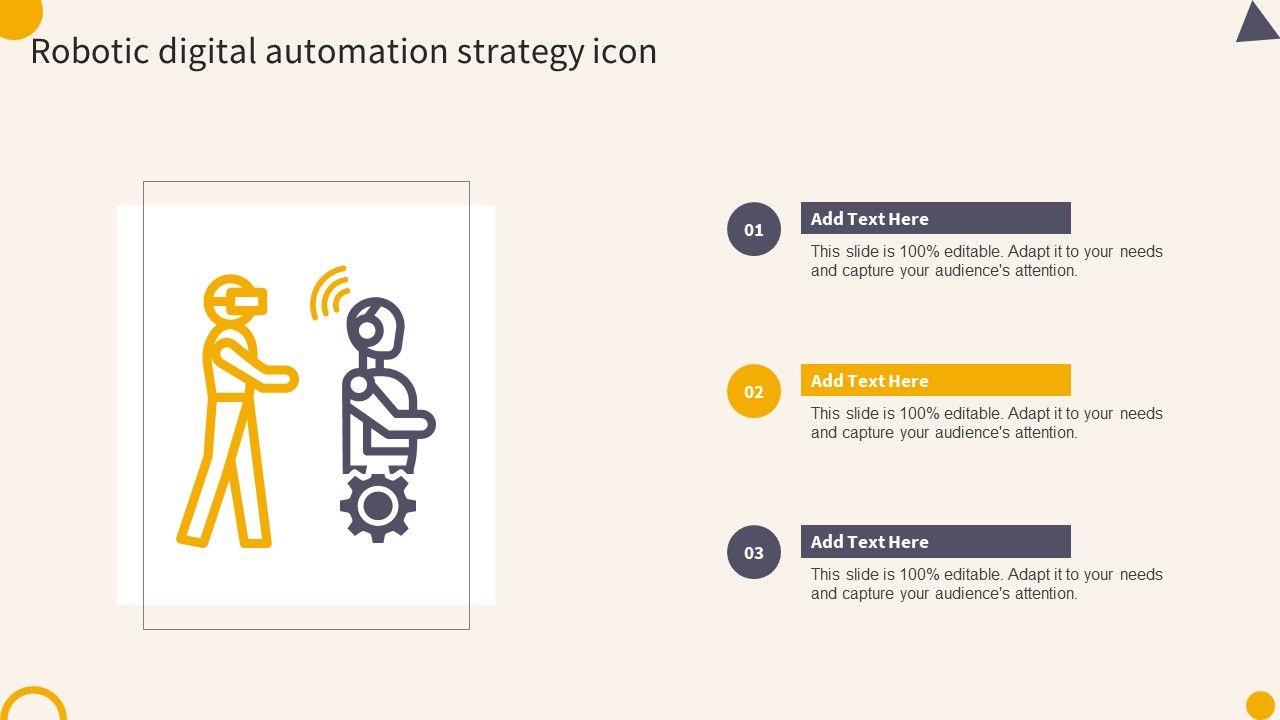 Robotic digital automation strategy icon

01

Add Text Here

This slide is 100% editable. Adapt it to your needs and capture your audience's attention.

02

Add Text Here

This slide is 100% editable. Adapt it to your needs and capture your audience's attention.

03

Add Text Here

This slide is 100% editable. Adapt it to your needs and capture your audience's attention.